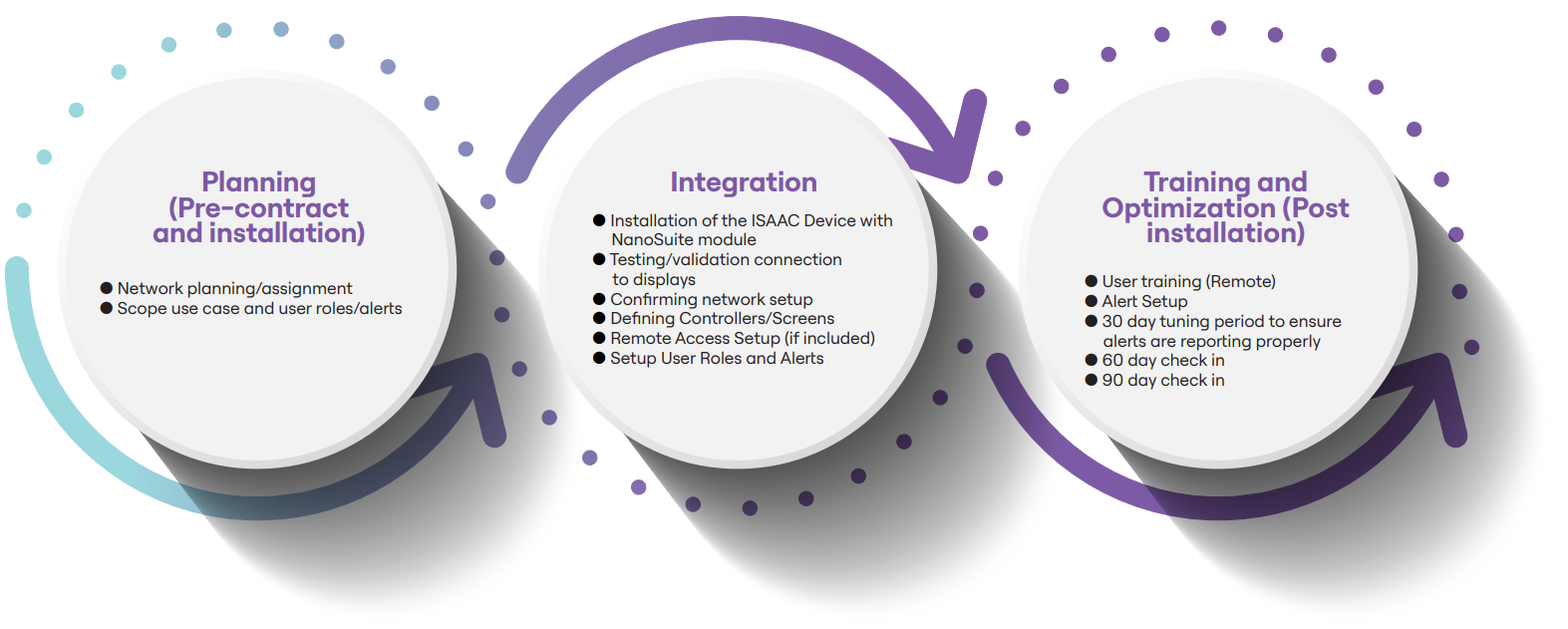 Planning (Pre-contract and installation)

● Network planning/assignment
● Scope use case and user roles/alerts

Integration

● Installation of the ISAAC Device with NanoSuite module
● Testing/validation connection to displays
● Confirming network setup
● Defining Controllers/Screens
● Remote Access Setup (if included)
● Setup User Roles and Alerts

Training and Optimization (Post installation)

● User training (Remote)
● Alert Setup
● 30 day tuning period to ensure alerts are reporting properly
● 60 day check in
● 90 day check in